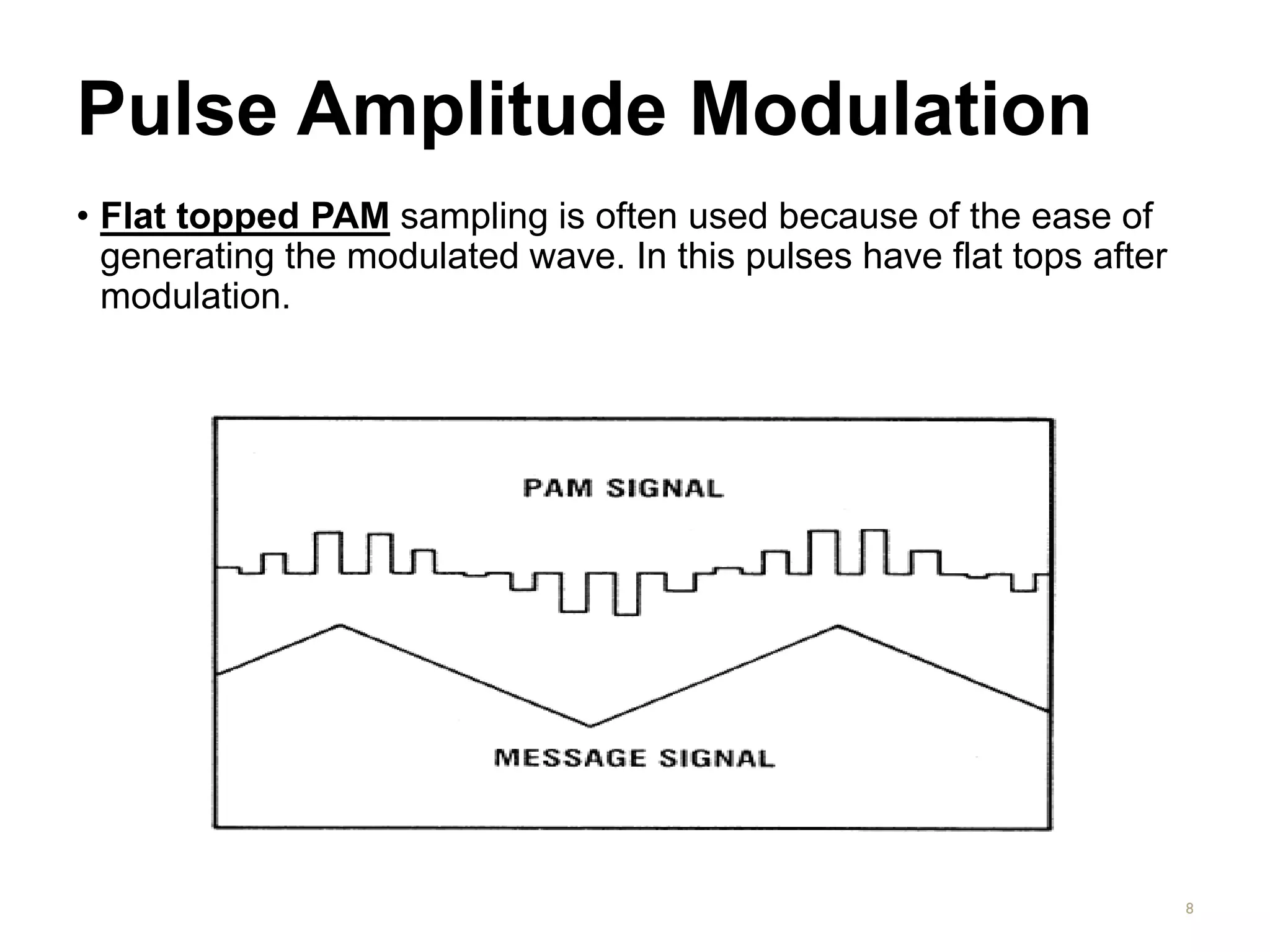 Pulse Amplitude Modulation

• Flat topped PAM sampling is often used because of the ease of generating the modulated wave. In this pulses have flat tops after modulation.

PAM SIGNAL

MESSAGE SIGNAL

8